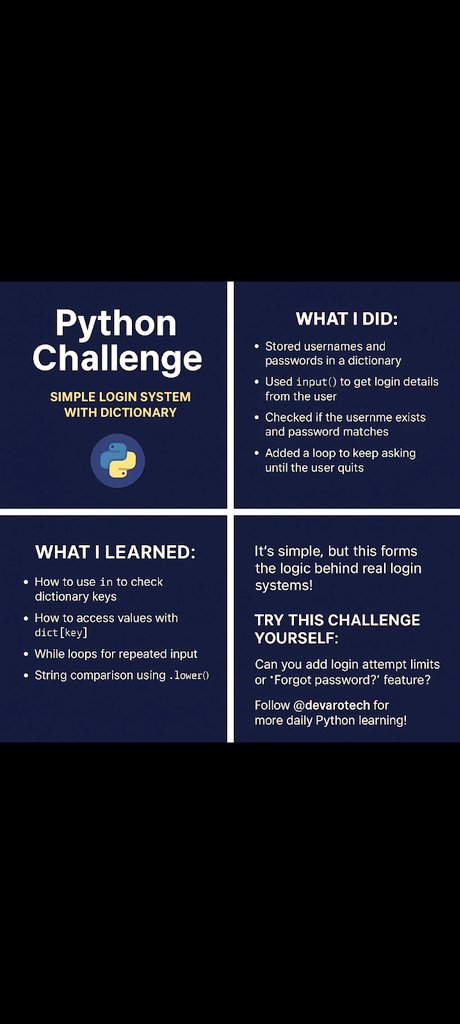 Python Challenge

SIMPLE LOGIN SYSTEM WITH DICTIONARY

WHAT I DID:

• Stored usernames and passwords in a dictionary
• Used input() to get login details from the user
• Checked if the usernme exists and password matches
• Added a loop to keep asking until the user quits

WHAT I LEARNED:

• How to use in to check dictionary keys
• How to access values with dict[key]
• While loops for repeated input
• String comparison using .lower()

It's simple, but this forms the logic behind real login systems!

TRY THIS CHALLENGE YOURSELF:

Can you add login attempt limits or 'Forgot password?' feature?

Follow @devarotech for more daily Python learning!